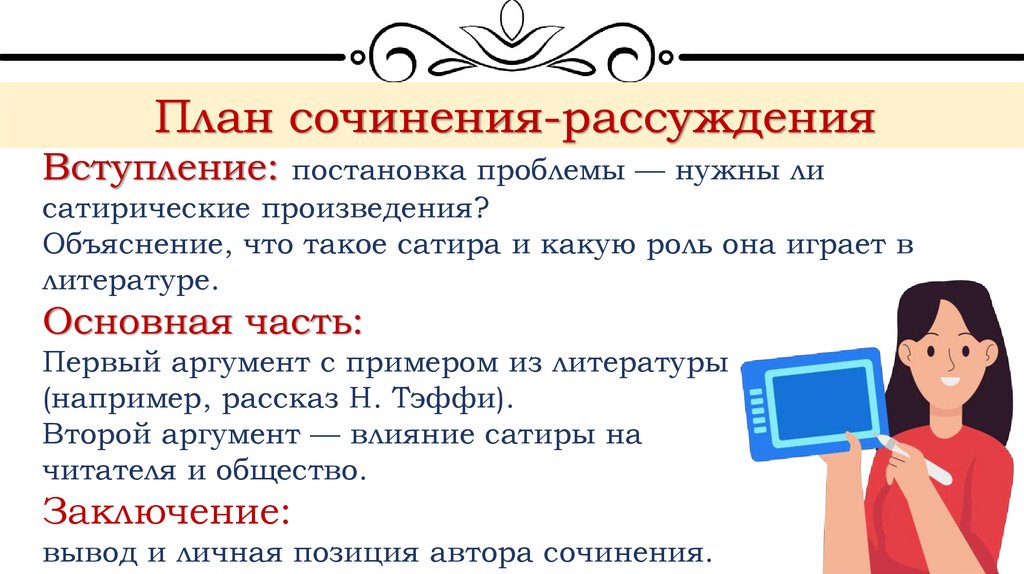 План сочинения-рассуждения

Вступление: постановка проблемы — нужны ли сатирические произведения?
Объяснение, что такое сатира и какую роль она играет в литературе.

Основная часть:
Первый аргумент с примером из литературы (например, рассказ Н. Тэффи).
Второй аргумент — влияние сатиры на читателя и общество.

Заключение:
вывод и личная позиция автора сочинения.